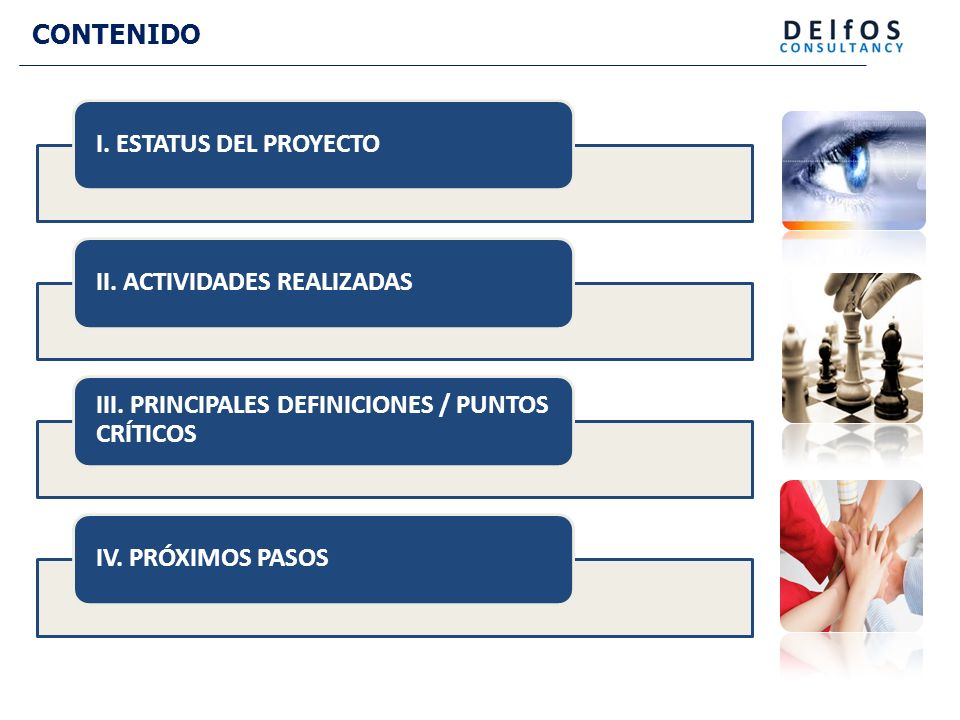 CONTENIDO

DElfOS
CONSULTANCY

I. ESTATUS DEL PROYECTO

II. ACTIVIDADES REALIZADAS

III. PRINCIPALES DEFINICIONES / PUNTOS CRÍTICOS

IV. PRÓXIMOS PASOS